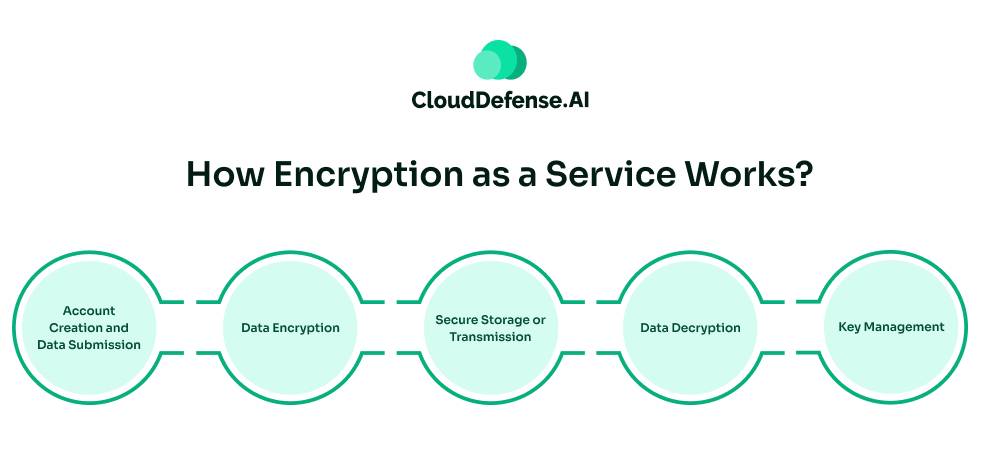 CloudDefense.AI

How Encryption as a Service Works?

Account Creation and Data Submission

Data Encryption

Secure Storage or Transmission

Data Decryption

Key Management